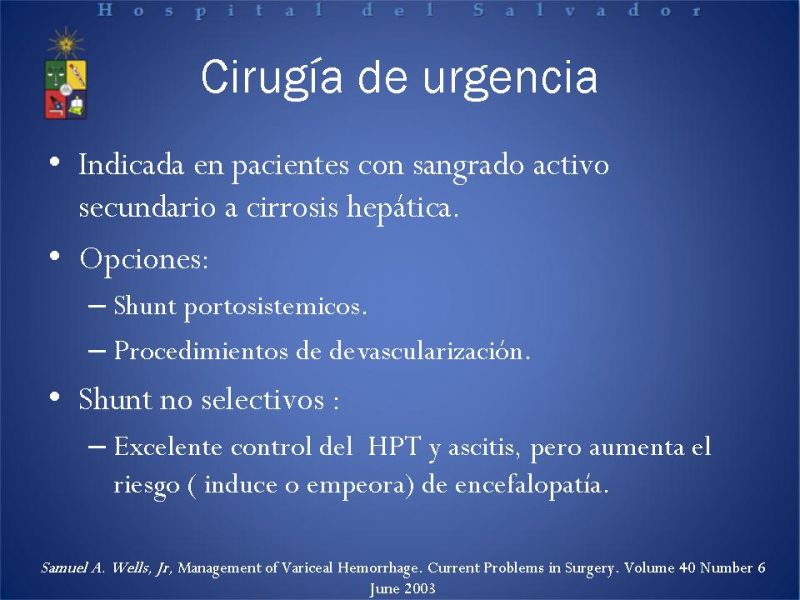 Hospital del Salvador

Cirugía de urgencia

• Indicada en pacientes con sangrado activo secundario a cirrosis hepática.

• Opciones:

– Shunt portosistemicos.

– Procedimientos de devascularización.

• Shunt no selectivos :

– Excelente control del HPT y ascitis, pero aumenta el riesgo ( induce o empeora) de encefalopatía.

Samuel A. Wells, Jr, Management of Variceal Hemorrhage. Current Problems in Surgery. Volume 40 Number 6 June 2003